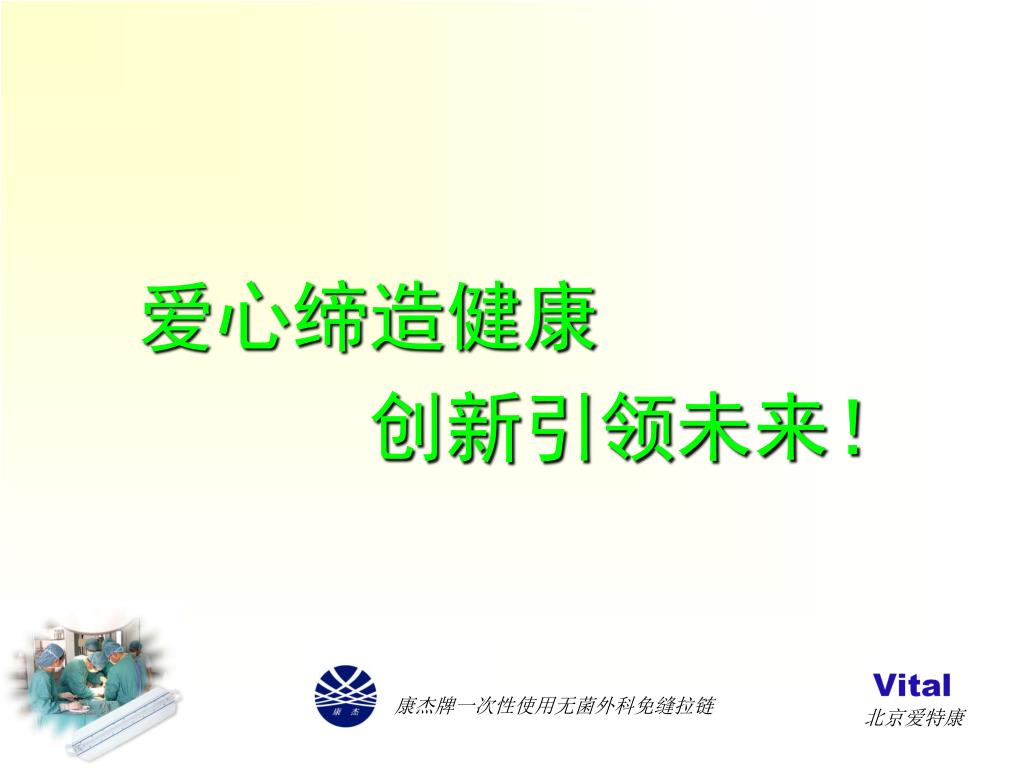 爱心缔造健康

创新引领未来！

康 杰

康杰牌一次性使用无菌外科免缝拉链

Vital
北京爱特康